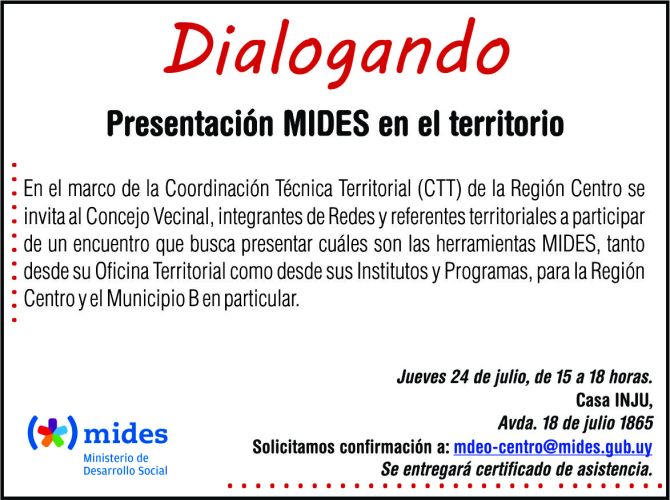 Dialogando

Presentación MIDES en el territorio

En el marco de la Coordinación Técnica Territorial (CTT) de la Región Centro se invita al Concejo Vecinal, integrantes de Redes y referentes territoriales a participar de un encuentro que busca presentar cuáles son las herramientas MIDES, tanto desde su Oficina Territorial como desde sus Institutos y Programas, para la Región Centro y el Municipio B en particular.

Jueves 24 de julio, de 15 a 18 horas.
Casa INJU,
Avda. 18 de julio 1865
Solicitamos confirmación a: mdeo-centro@mides.gub.uy
Se entregará certificado de asistencia.

mides
Ministerio de Desarrollo Social